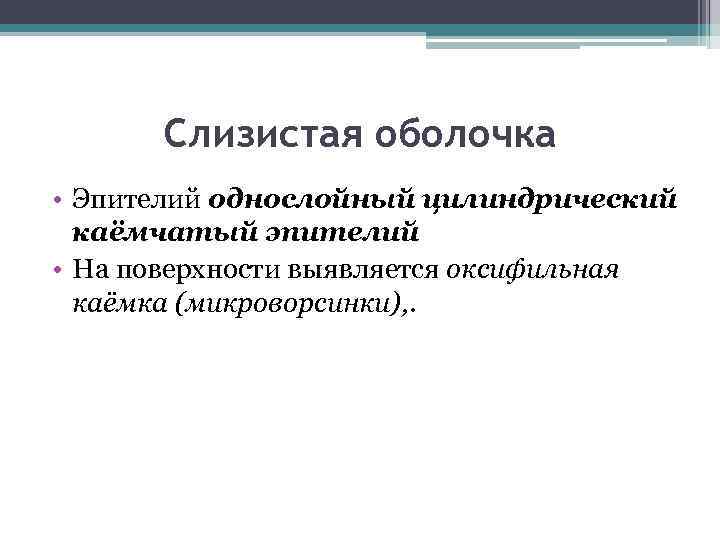 Слизистая оболочка

• Эпителий однослойный цилиндрический каёмчатый эпителий
• На поверхности выявляется оксифильная каёмка (микроворсинки),.